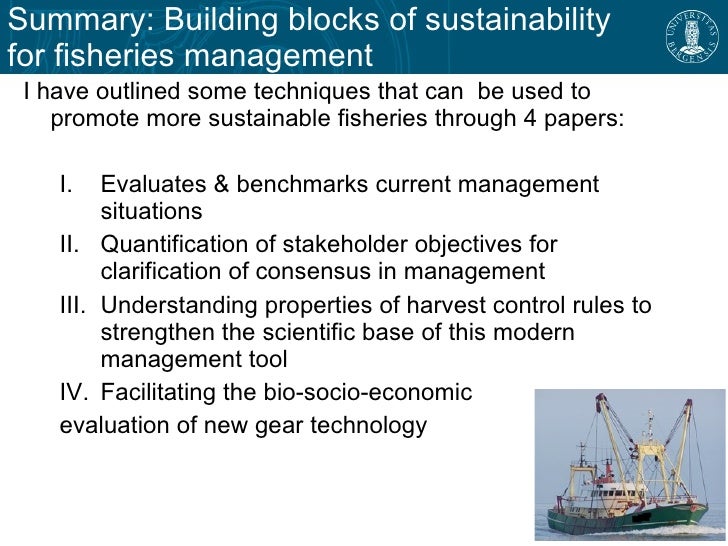 Summary: Building blocks of sustainability for fisheries management

UNIVERSITAS BERGENSIS

I have outlined some techniques that can be used to promote more sustainable fisheries through 4 papers:

I. Evaluates & benchmarks current management situations

II. Quantification of stakeholder objectives for clarification of consensus in management

III. Understanding properties of harvest control rules to strengthen the scientific base of this modern management tool

IV. Facilitating the bio-socio-economic evaluation of new gear technology